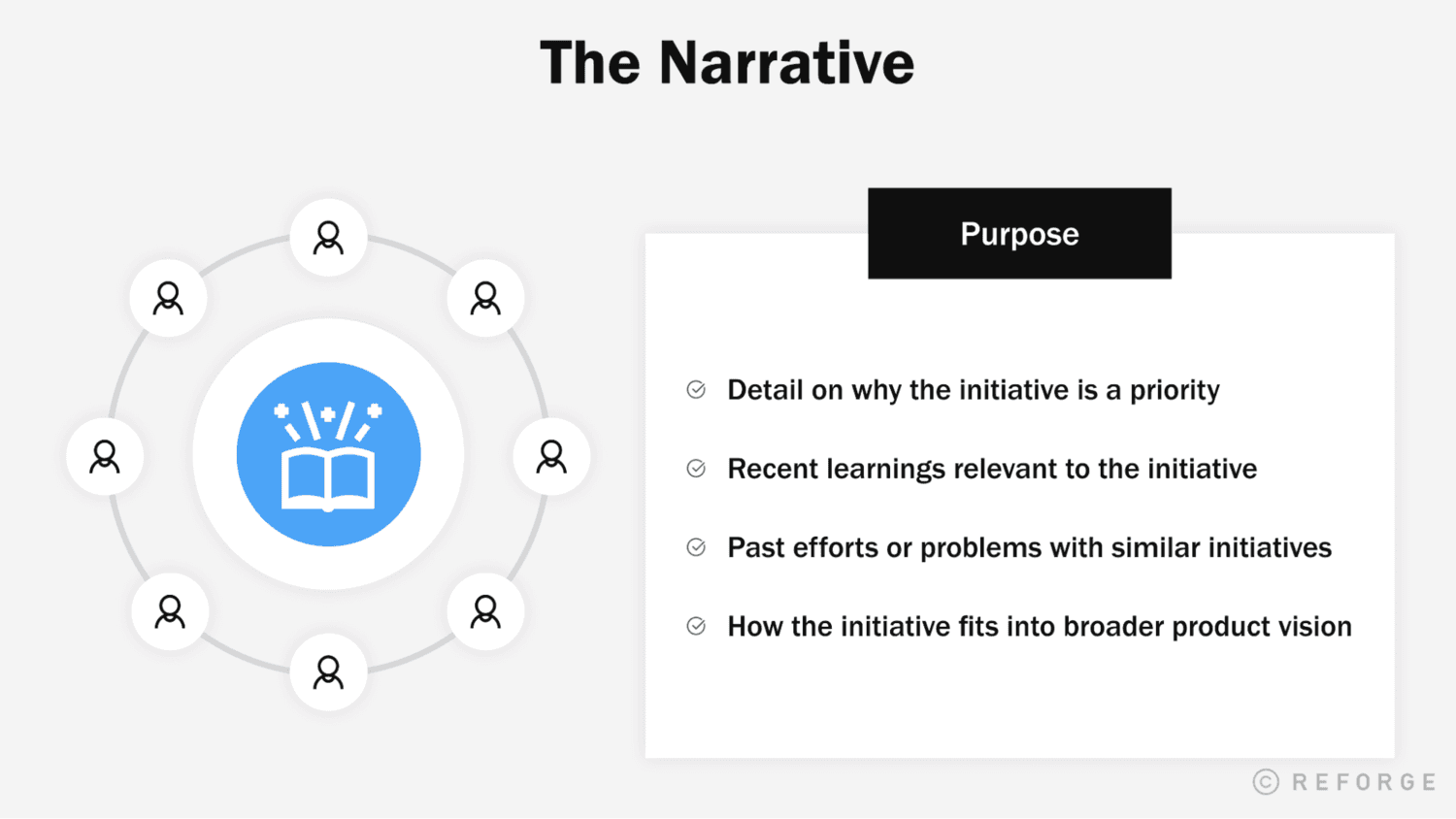 The Narrative

Purpose

Detail on why the initiative is a priority

Recent learnings relevant to the initiative

Past efforts or problems with similar initiatives

How the initiative fits into broader product vision

© REFORGE